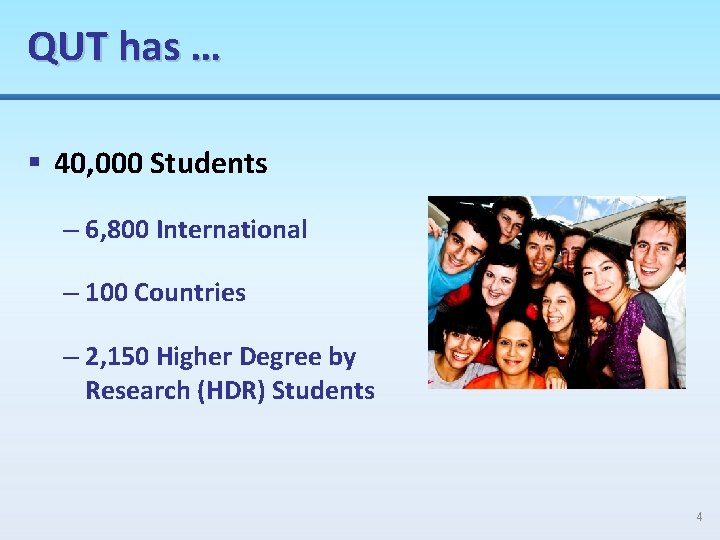 QUT has …

▪ 40,000 Students

– 6,800 International

– 100 Countries

– 2,150 Higher Degree by Research (HDR) Students

4